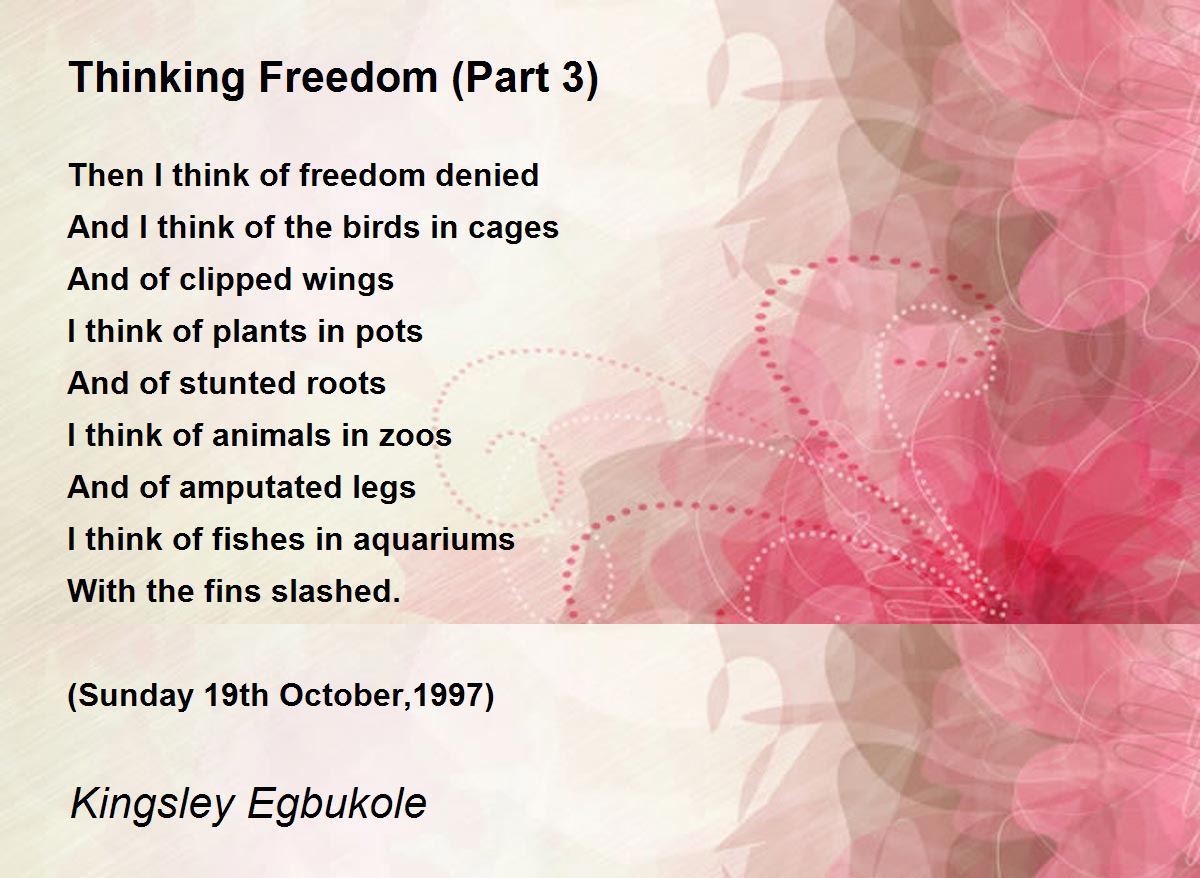 Thinking Freedom (Part 3)

Then I think of freedom denied
And I think of the birds in cages
And of clipped wings
I think of plants in pots
And of stunted roots
I think of animals in zoos
And of amputated legs
I think of fishes in aquariums
With the fins slashed.

(Sunday 19th October,1997)

Kingsley Egbukole